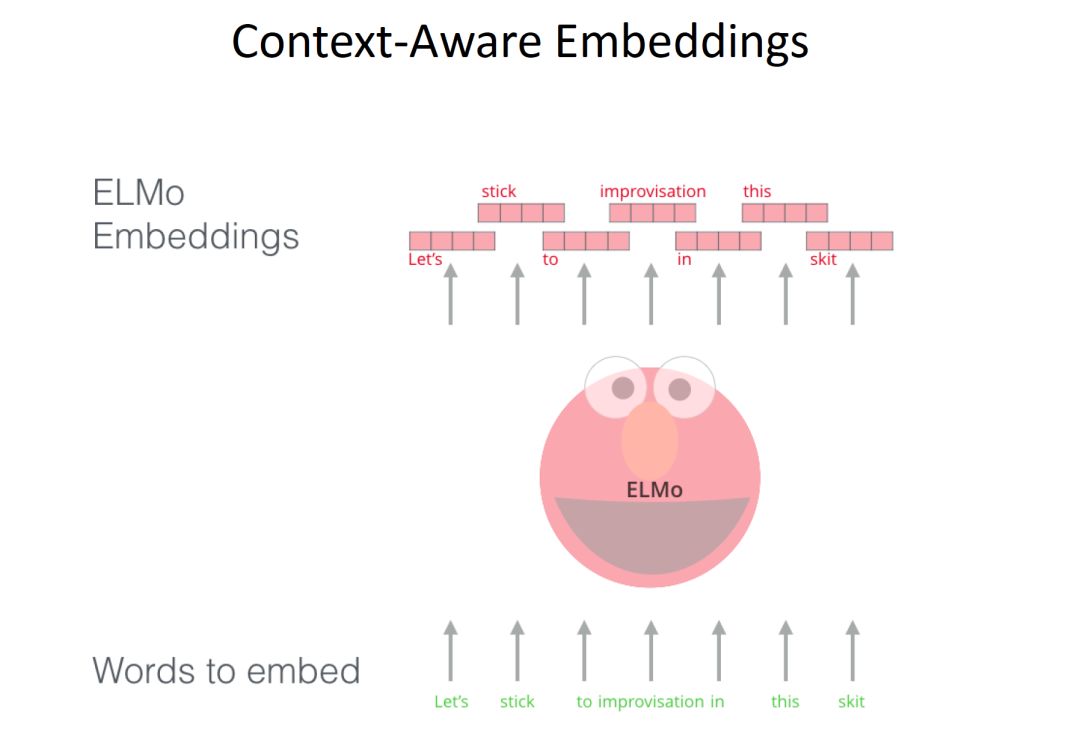 Context-Aware Embeddings

ELMo Embeddings

stick improvisation this

Let's to in skit

ELMo

Words to embed

Let's stick to improvisation in this skit